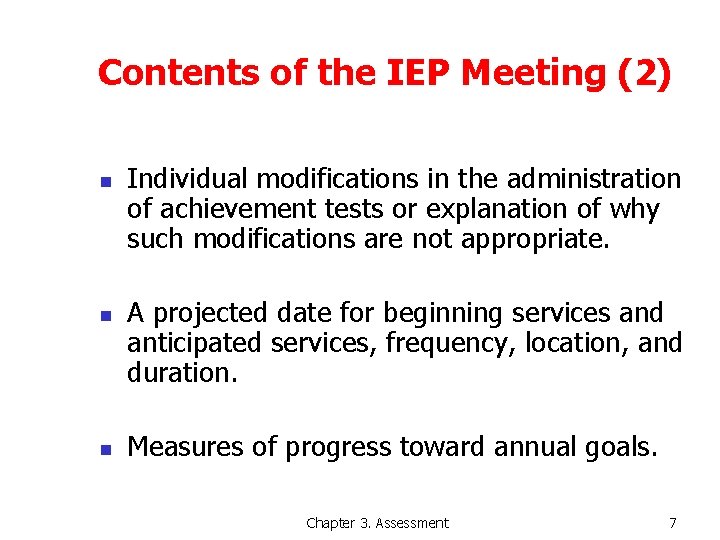 Contents of the IEP Meeting (2)

- Individual modifications in the administration of achievement tests or explanation of why such modifications are not appropriate.

- A projected date for beginning services and anticipated services, frequency, location, and duration.

- Measures of progress toward annual goals.

Chapter 3. Assessment

7